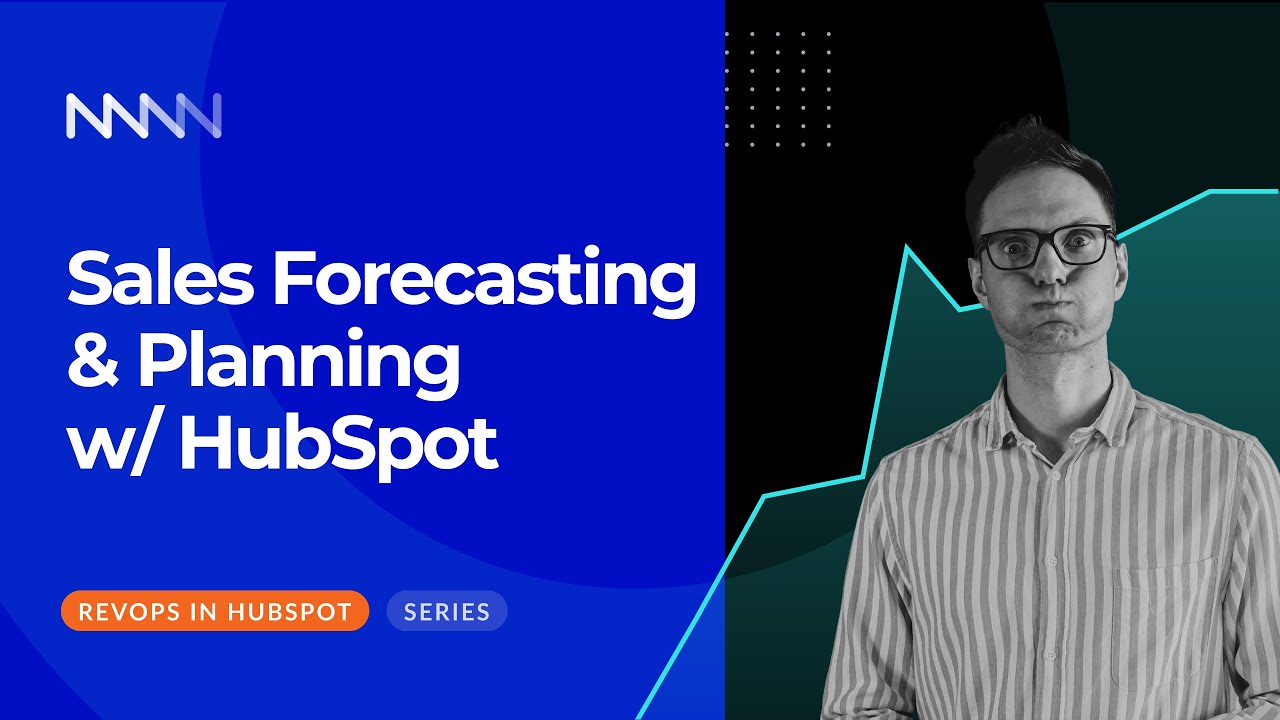 Sales Forecasting & Planning w/ HubSpot

REVOPS IN HUBSPOT

SERIES